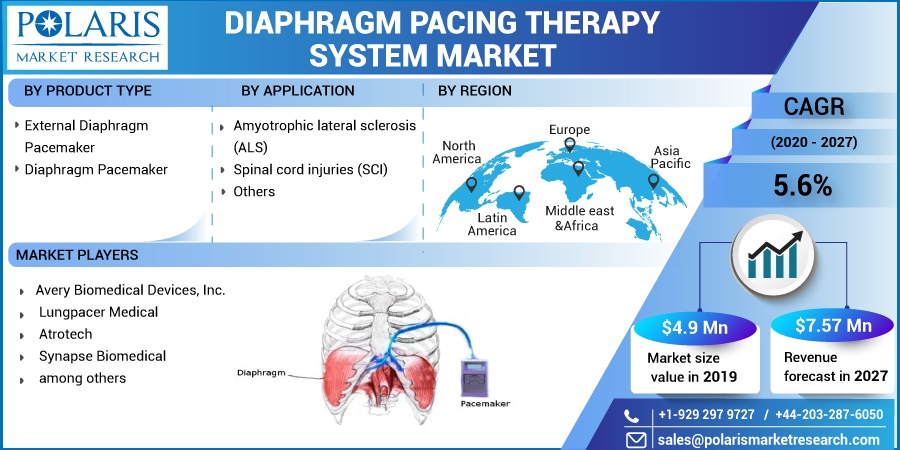 POLARIS
MARKET RESEARCH

DIAPHRAGM PACING THERAPY SYSTEM MARKET

BY PRODUCT TYPE
External Diaphragm Pacemaker
Diaphragm Pacemaker

BY APPLICATION
Amyotrophic lateral sclerosis (ALS)
Spinal cord injuries (SCI)
Others

BY REGION
North America
Europe
Asia Pacific
Latin America
Middle east &Africa

CAGR
(2020 - 2027)
5.6%

MARKET PLAYERS
Avery Biomedical Devices, Inc.
Lungpacer Medical
Atrotech
Synapse Biomedical
among others

Diaphragm
Pacemaker

$4.9 Mn
Market size value in 2019

$7.57 Mn
Revenue forecast in 2027

+1-929 297 9727 / +44-203-287-6050
sales@polarismarketresearch.com